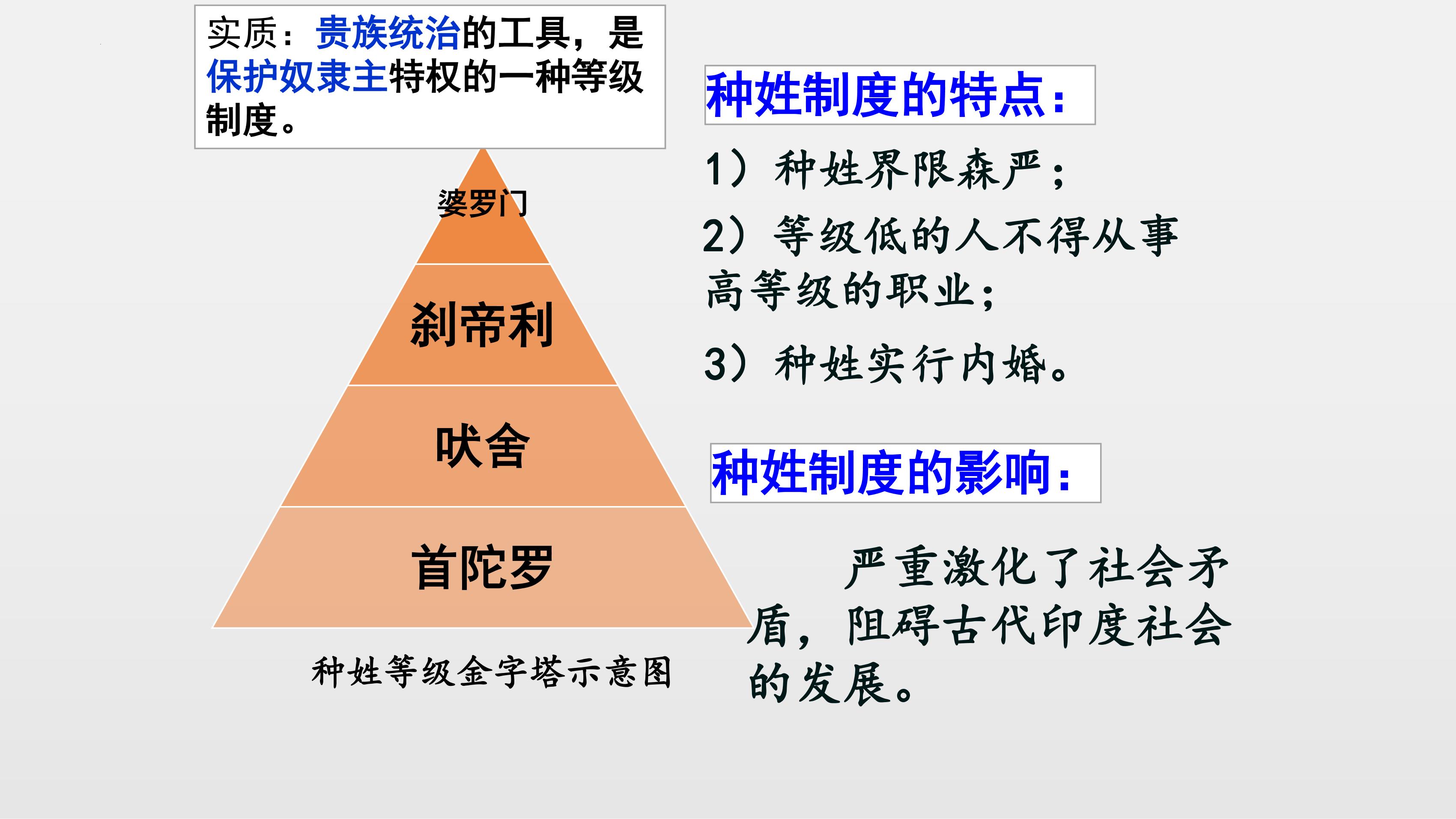 实质：贵族统治的工具，是保护奴隶主特权的一种等级制度。

婆罗门

刹帝利

吠舍

首陀罗

种姓等级金字塔示意图

种姓制度的特点：

1）种姓界限森严；

2）等级低的人不得从事高等级的职业；

3）种姓实行内婚。

种姓制度的影响：

严重激化了社会矛盾，阻碍古代印度社会的发展。